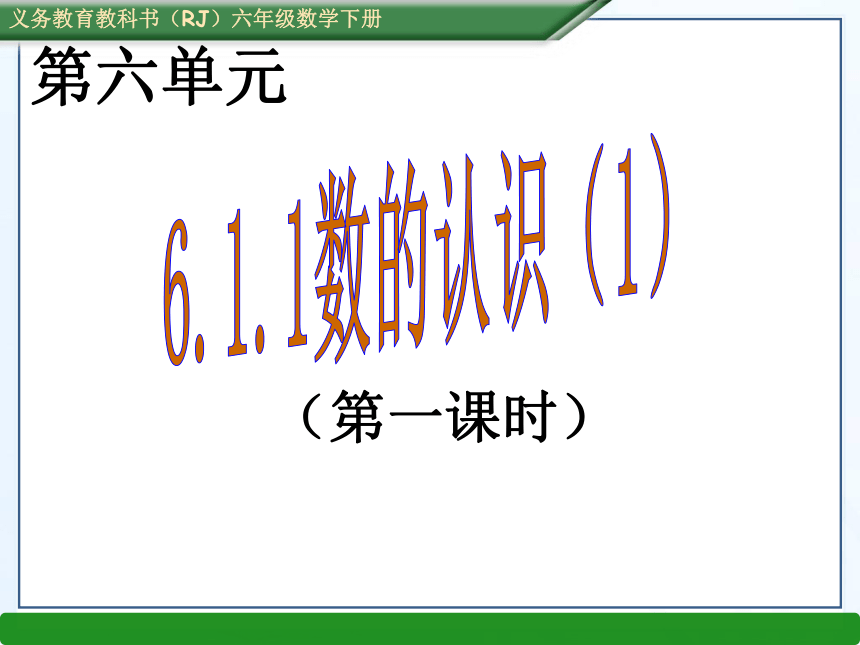 义务教育教科书（RJ）六年级数学下册

第六单元

6.1.1数的认识（1）

（第一课时）